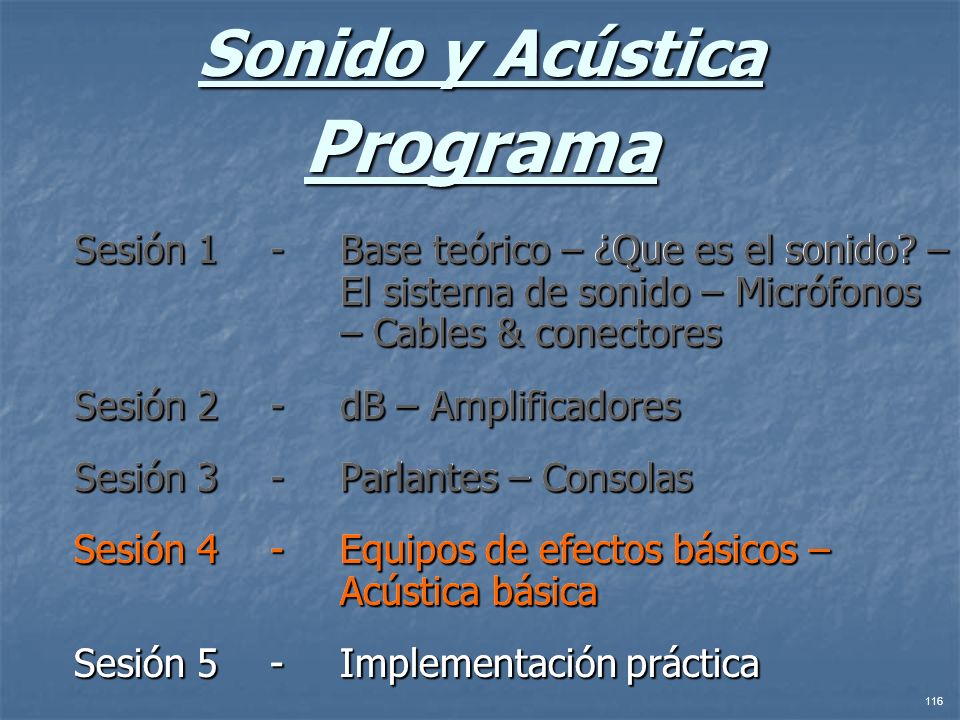 Sonido y Acústica

Programa

Sesión 1 - Base teórico – ¿Que es el sonido? – El sistema de sonido – Micrófonos – Cables & conectores

Sesión 2 - dB – Amplificadores

Sesión 3 - Parlantes – Consolas

Sesión 4 - Equipos de efectos básicos – Acústica básica

Sesión 5 - Implementación práctica

116